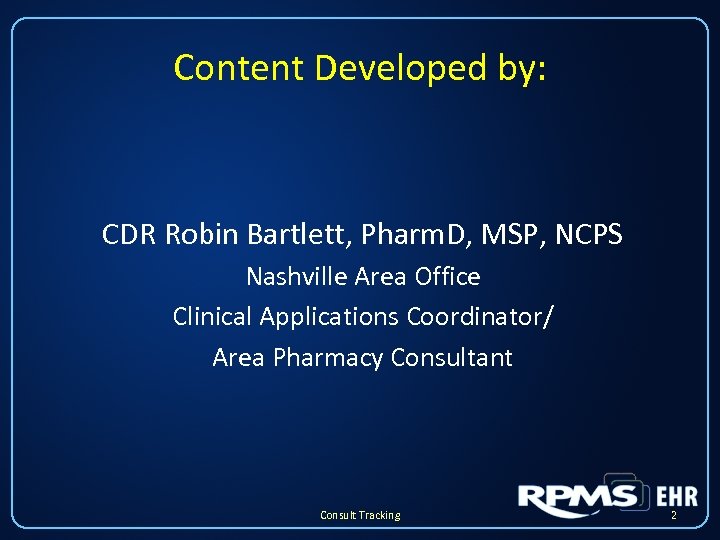 Content Developed by:

CDR Robin Bartlett, PharmD, MSP, NCPS

Nashville Area Office

Clinical Applications Coordinator/

Area Pharmacy Consultant

Consult Tracking

RPMS EHR

2